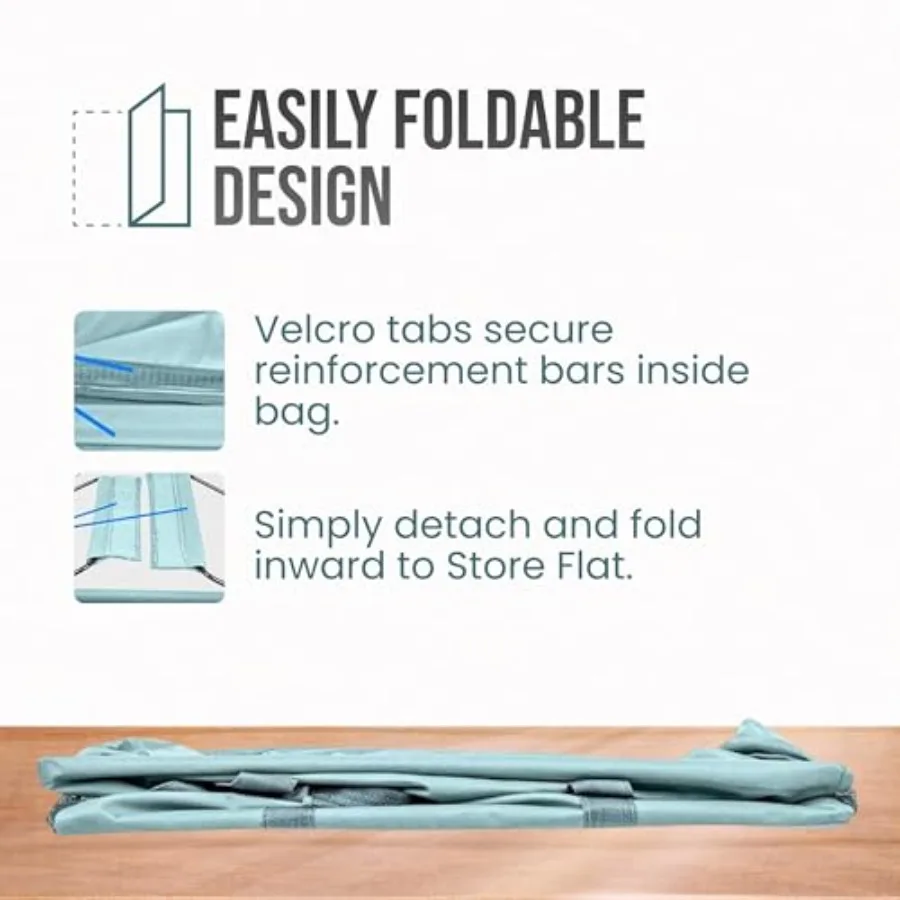 EASILY FOLDABLE DESIGN

Velcro tabs secure reinforcement bars inside bag.

Simply detach and fold inward to Store Flat.